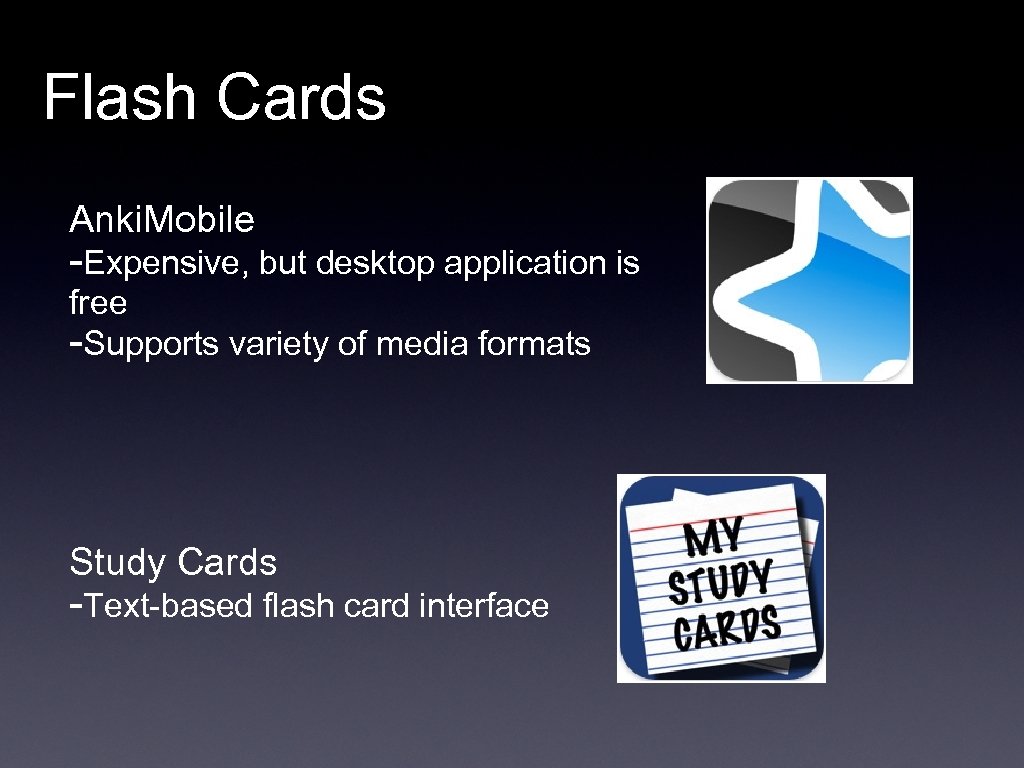 Flash Cards

Anki.Mobile
-Expensive, but desktop application is free
-Supports variety of media formats

Study Cards
-Text-based flash card interface

MY STUDY CARDS